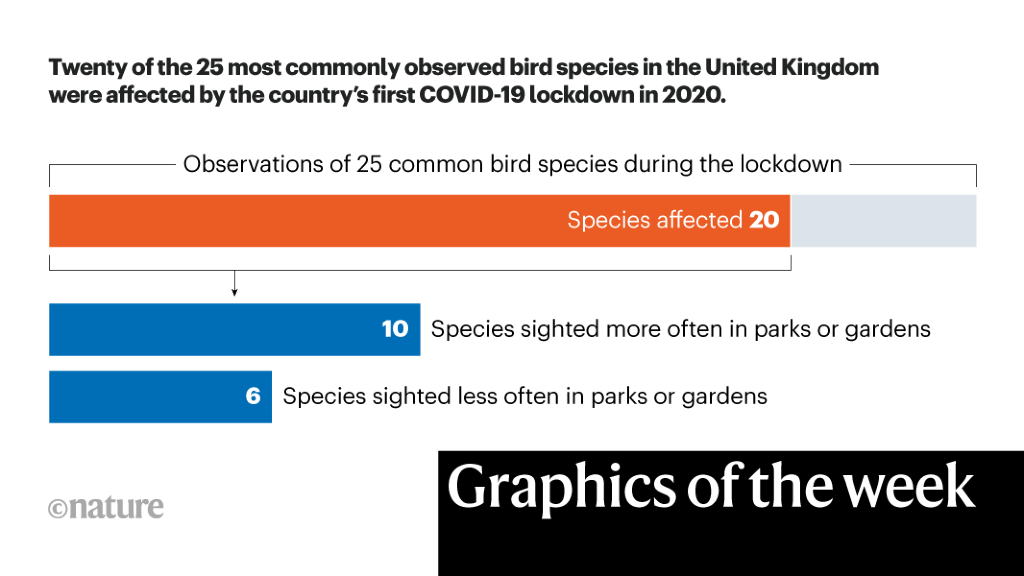 Twenty of the 25 most commonly observed bird species in the United Kingdom were affected by the country's first COVID-19 lockdown in 2020.

Observations of 25 common bird species during the lockdown

Species affected 20

10 Species sighted more often in parks or gardens

6 Species sighted less often in parks or gardens

©nature

Graphics of the week